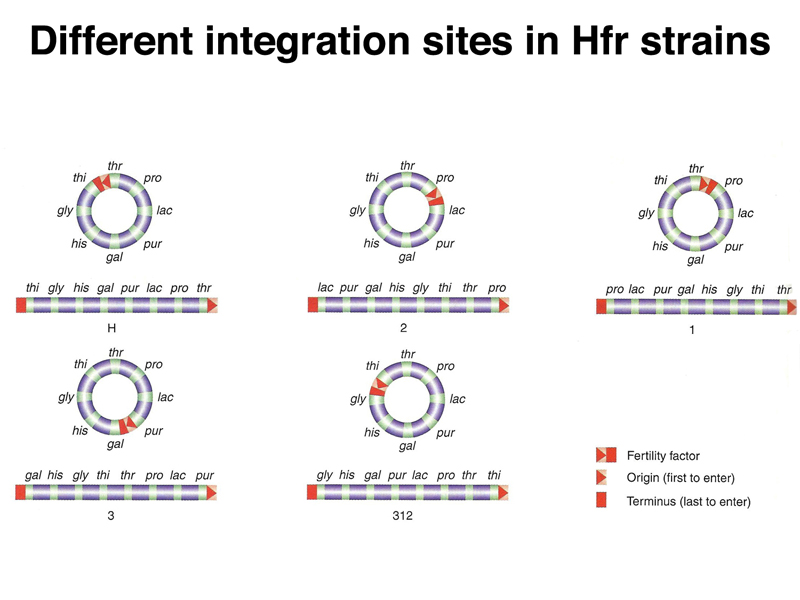 Different integration sites in Hfr strains

thr
thi pro
gly lac
his pur
gal

thi gly his gal pur lac pro thr

H

thr
thi pro
gly lac
his pur
gal

lac pur gal his gly thi thr pro

2

thr
thi pro
gly lac
his pur
gal

pro lac pur gal his gly thi thr

1

thr
thi pro
gly lac
his pur
gal

gal his gly thi thr pro lac pur

3

thr
thi pro
gly lac
his pur
gal

gly his gal pur lac pro thr thi

312

Fertility factor
Origin (first to enter)
Terminus (last to enter)